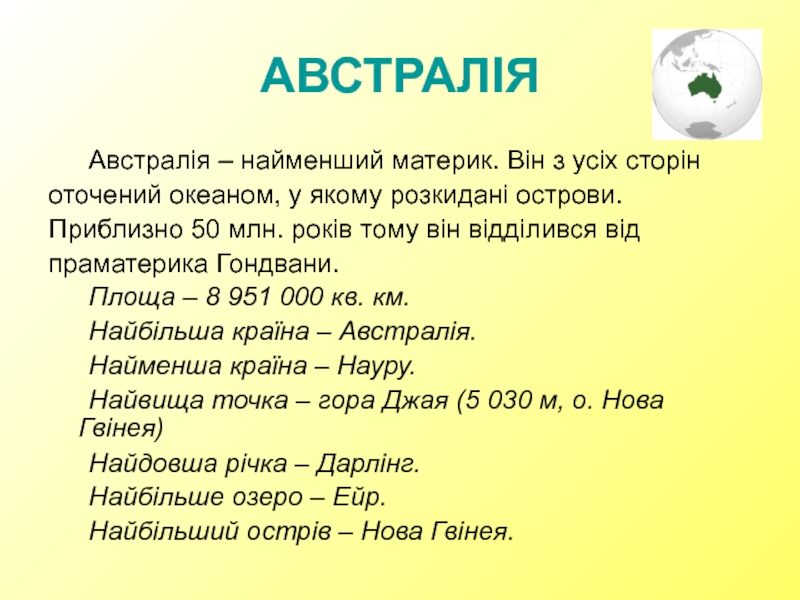 АВСТРАЛІЯ

Австралія – найменший материк. Він з усіх сторін оточений океаном, у якому розкидані острови. Приблизно 50 млн. років тому він відділився від праматерика Гондвани.

Площа – 8 951 000 кв. км.

Найбільша країна – Австралія.

Найменша країна – Науру.

Найвища точка – гора Джая (5 030 м, о. Нова Гвінея)

Найдовша річка – Дарлінг.

Найбільше озеро – Ейр.

Найбільший острів – Нова Гвінея.